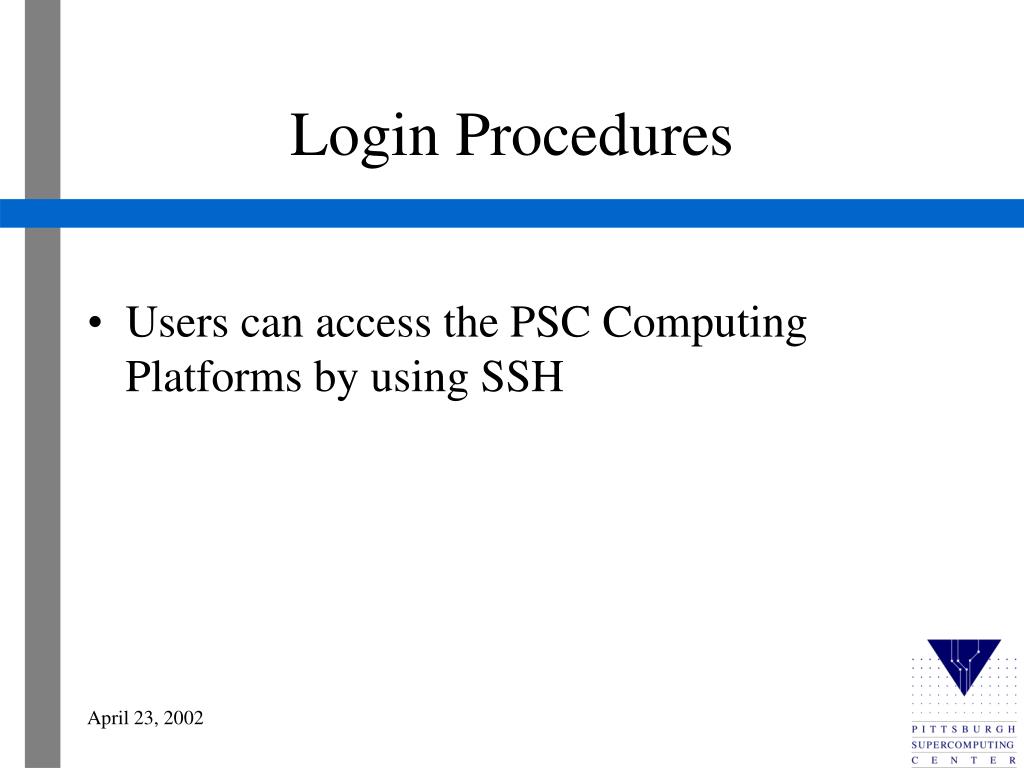 Login Procedures

• Users can access the PSC Computing Platforms by using SSH

April 23, 2002

PITTSBURGH
SUPERCOMPUTING
CENTER